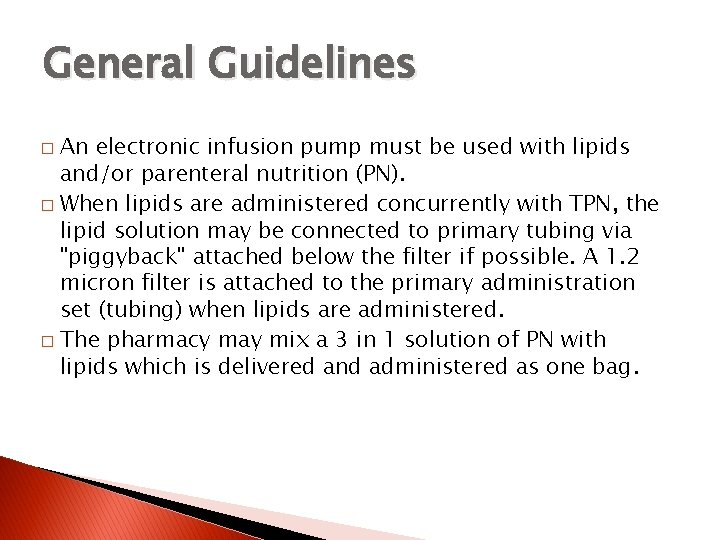 General Guidelines

□ An electronic infusion pump must be used with lipids and/or parenteral nutrition (PN).

□ When lipids are administered concurrently with TPN, the lipid solution may be connected to primary tubing via "piggyback" attached below the filter if possible. A 1.2 micron filter is attached to the primary administration set (tubing) when lipids are administered.

□ The pharmacy may mix a 3 in 1 solution of PN with lipids which is delivered and administered as one bag.